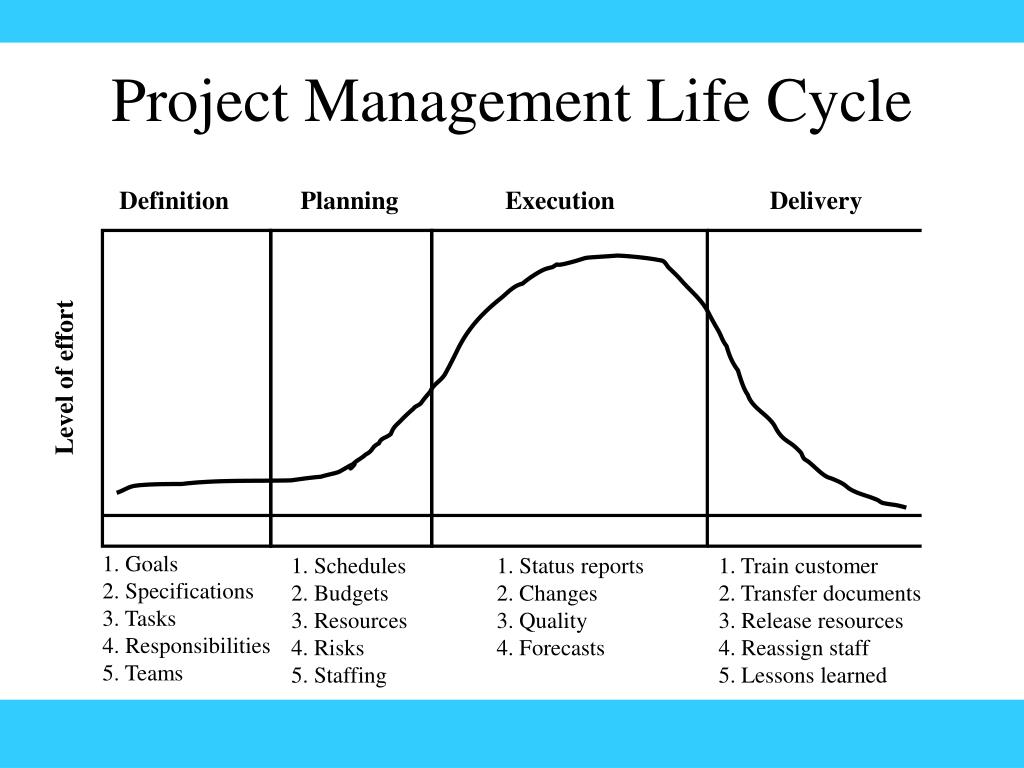 Project Management Life Cycle

Definition

Planning

Execution

Delivery

Level of effort

1. Goals
2. Specifications
3. Tasks
4. Responsibilities
5. Teams

1. Schedules
2. Budgets
3. Resources
4. Risks
5. Staffing

1. Status reports
2. Changes
3. Quality
4. Forecasts

1. Train customer
2. Transfer documents
3. Release resources
4. Reassign staff
5. Lessons learned